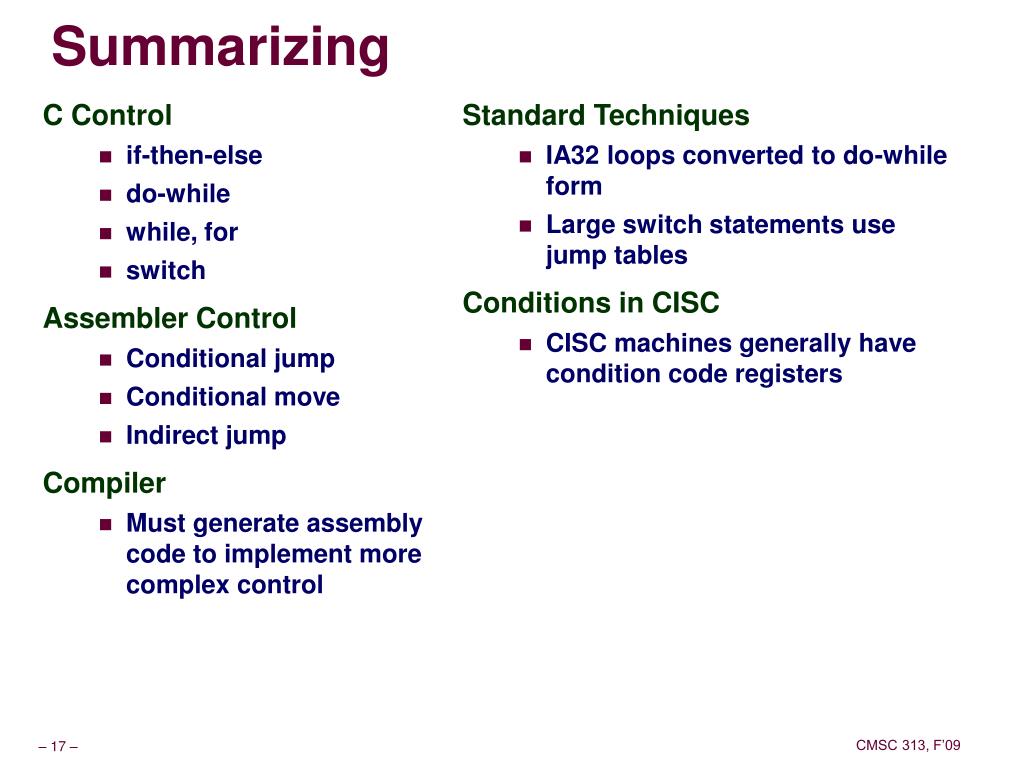 Summarizing

C Control

- if-then-else
- do-while
- while, for
- switch

Assembler Control

- Conditional jump
- Conditional move
- Indirect jump

Compiler

- Must generate assembly code to implement more complex control

Standard Techniques

- IA32 loops converted to do-while form
- Large switch statements use jump tables

Conditions in CISC

- CISC machines generally have condition code registers

– 17 –

CMSC 313, F'09